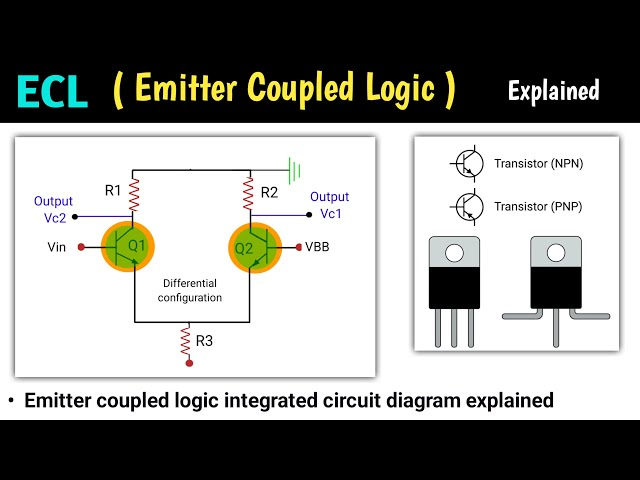 ECL ( Emitter Coupled Logic ) Explained

R1

R2

Output Vc2

Output Vc1

Vin

Q1

Q2

VBB

Differential configuration

R3

Transistor (NPN)

Transistor (PNP)

• Emitter coupled logic integrated circuit diagram explained